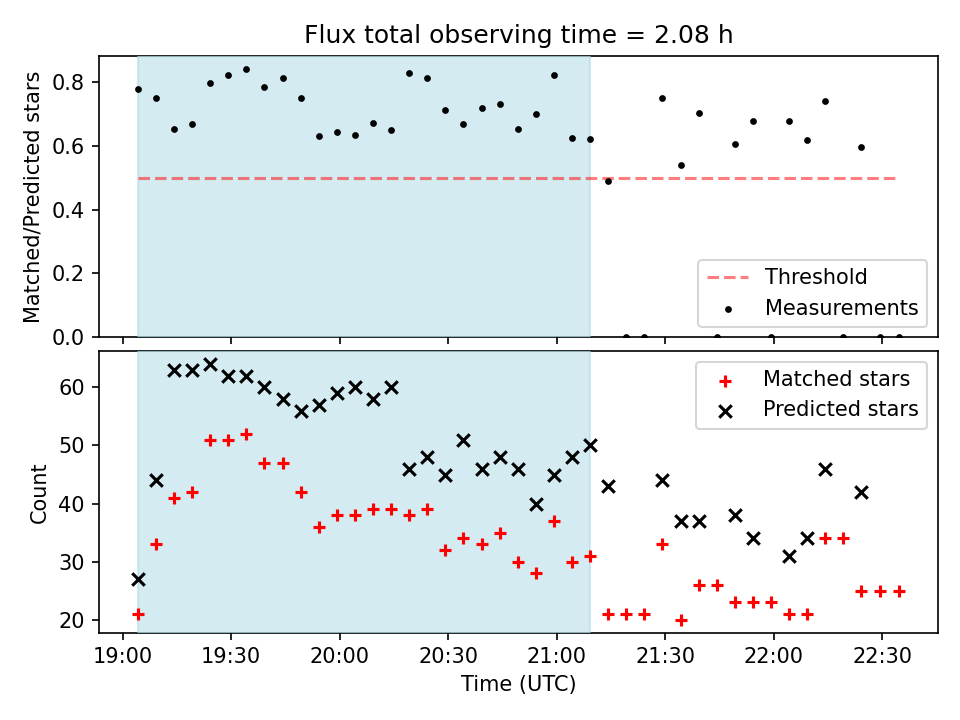 Flux total observing time = 2.08 h

Matched/Predicted stars

0.8
0.6
0.4
0.2
0.0

Threshold
Measurements

Count

60
50
40
30
20

Matched stars
Predicted stars

19:00 19:30 20:00 20:30 21:00 21:30 22:00 22:30

Time (UTC)